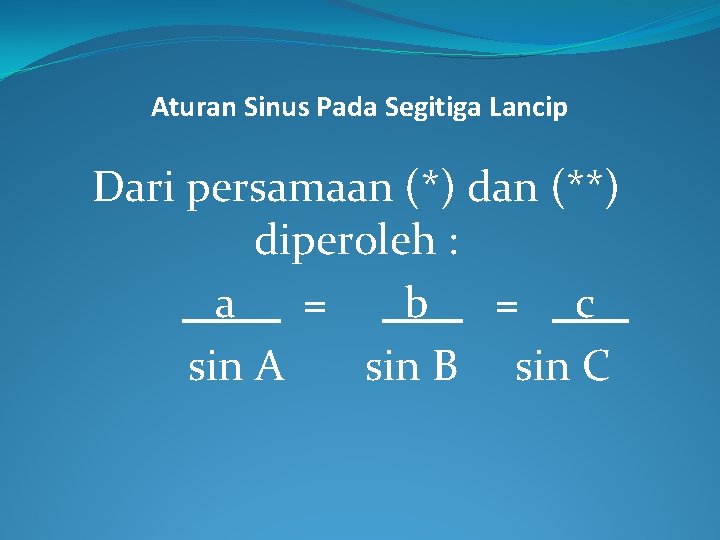 Aturan Sinus Pada Segitiga Lancip

Dari persamaan (*) dan (**) diperoleh :

$\frac{a}{\sin A} = \frac{b}{\sin B} = \frac{c}{\sin C}$